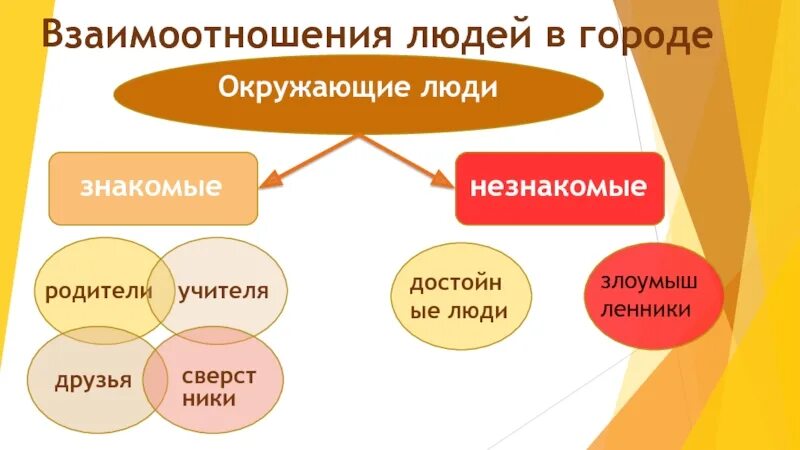 Взаимоотношения людей в городе

Окружающие люди

знакомые

незнакомые

родители

учителя

друзья

сверстники

достойные люди

злоумышленники